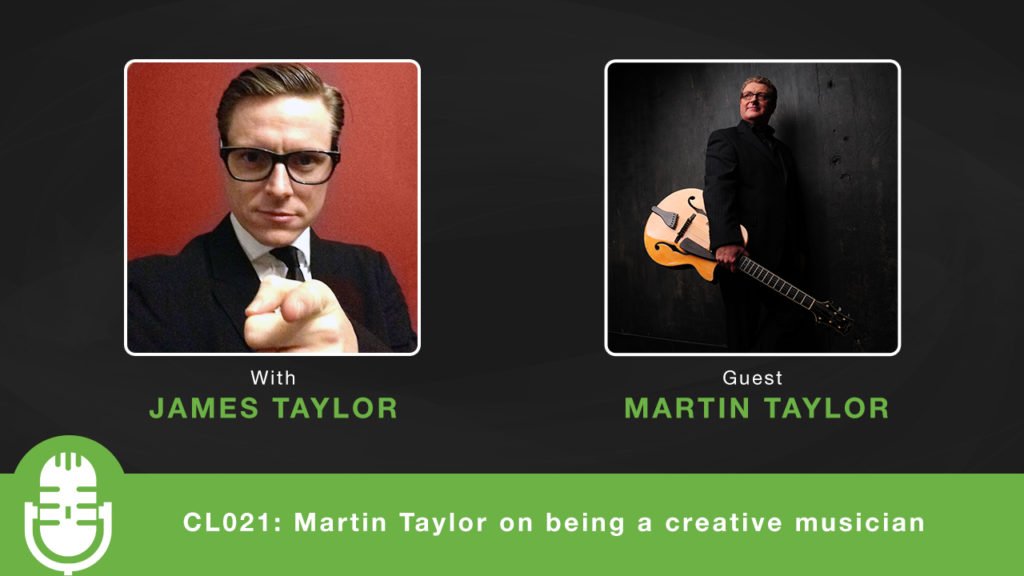 With
JAMES TAYLOR

Guest
MARTIN TAYLOR

CL021: Martin Taylor on being a creative musician